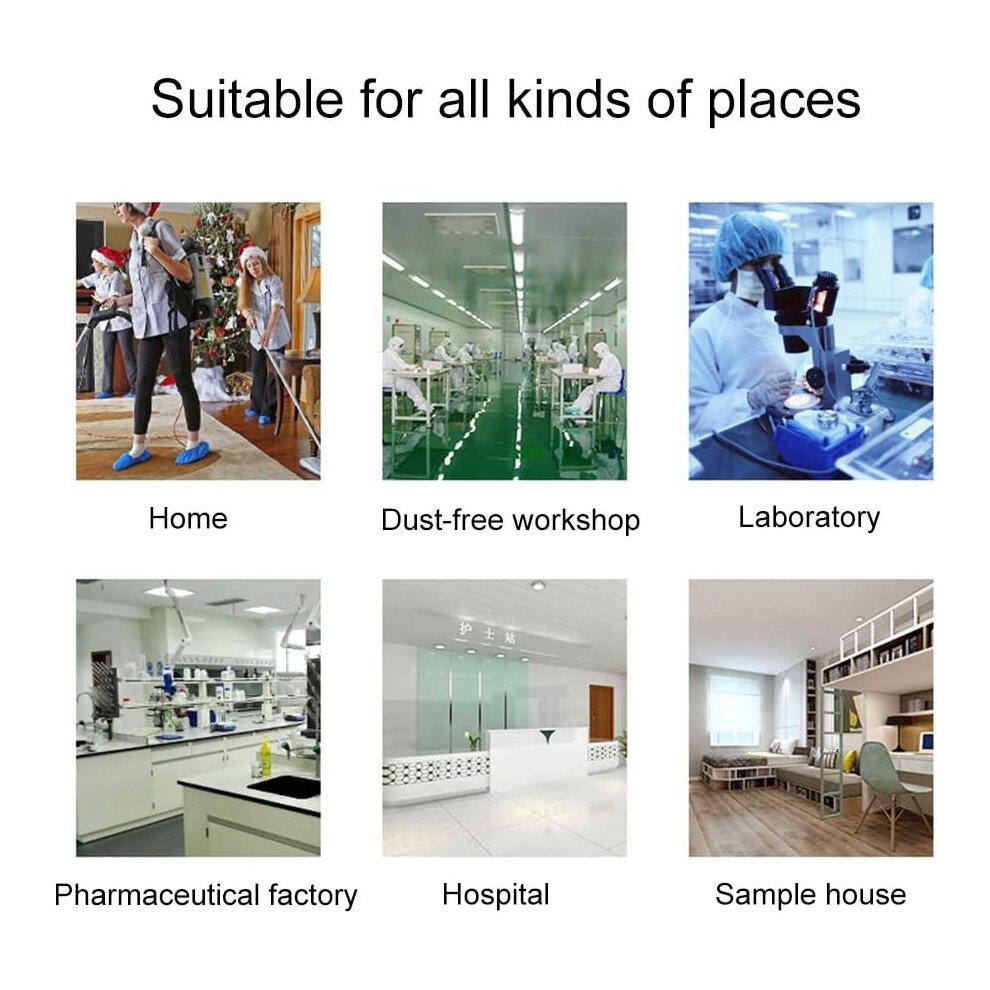 Suitable for all kinds of places

Home

Dust-free workshop

Laboratory

护士站

Pharmaceutical factory

Hospital

Sample house